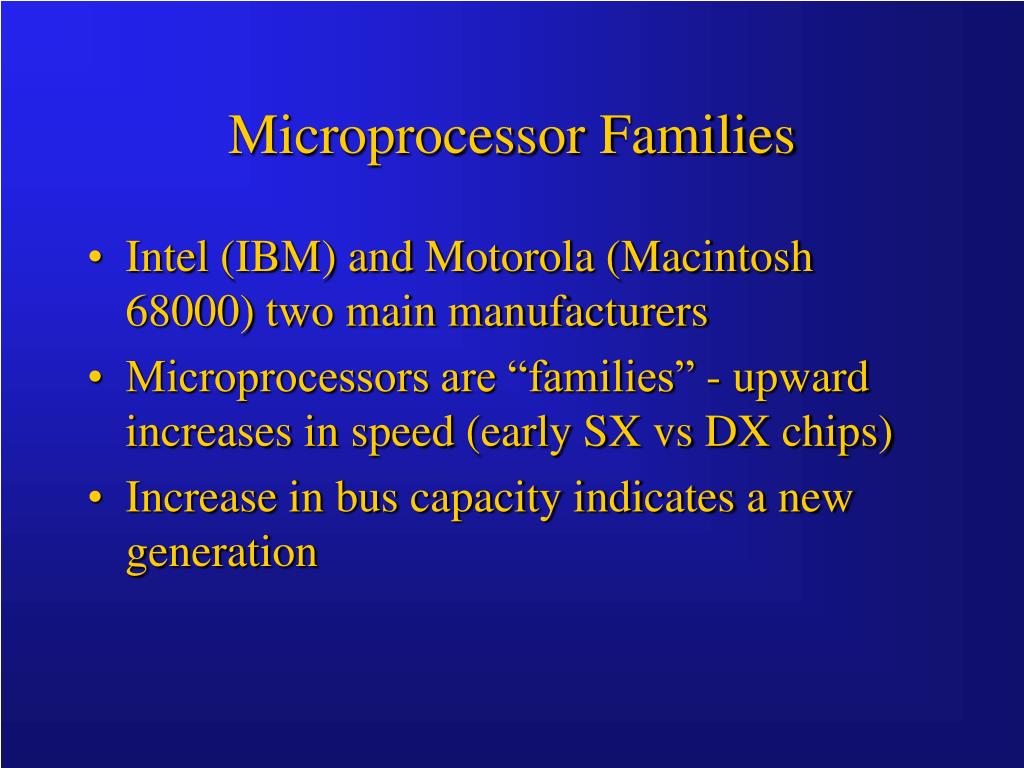 Microprocessor Families

• Intel (IBM) and Motorola (Macintosh 68000) two main manufacturers
• Microprocessors are “families” - upward increases in speed (early SX vs DX chips)
• Increase in bus capacity indicates a new generation